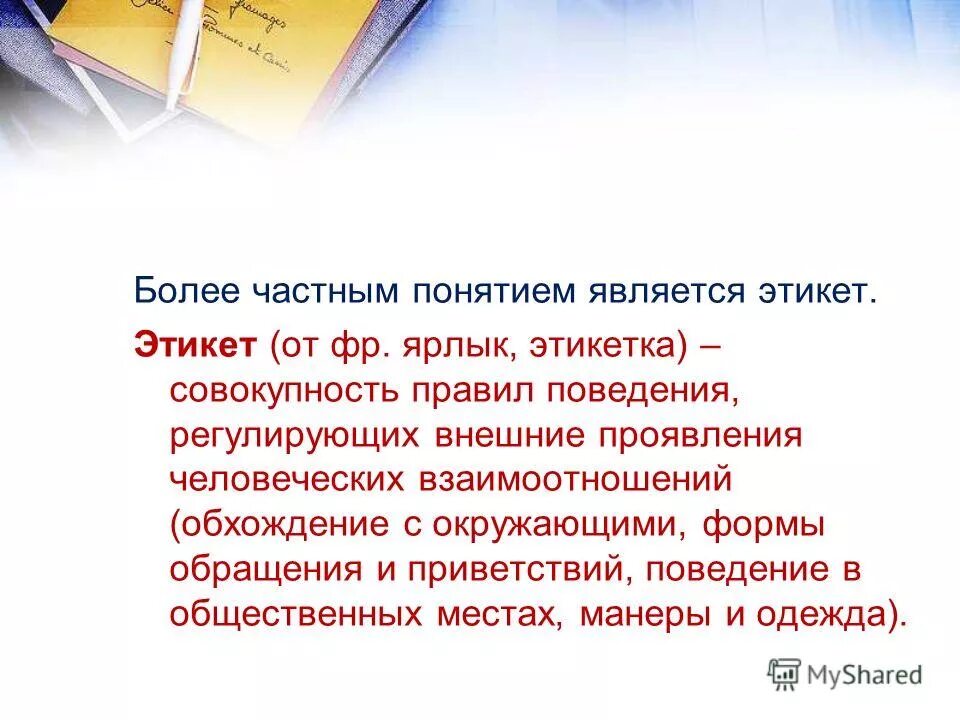 Более частным понятием является этикет.

Этикет (от фр. ярлык, этикетка) – совокупность правил поведения, регулирующих внешние проявления человеческих взаимоотношений (обхождение с окружающими, формы обращения и приветствий, поведение в общественных местах, манеры и одежда).

MyShared